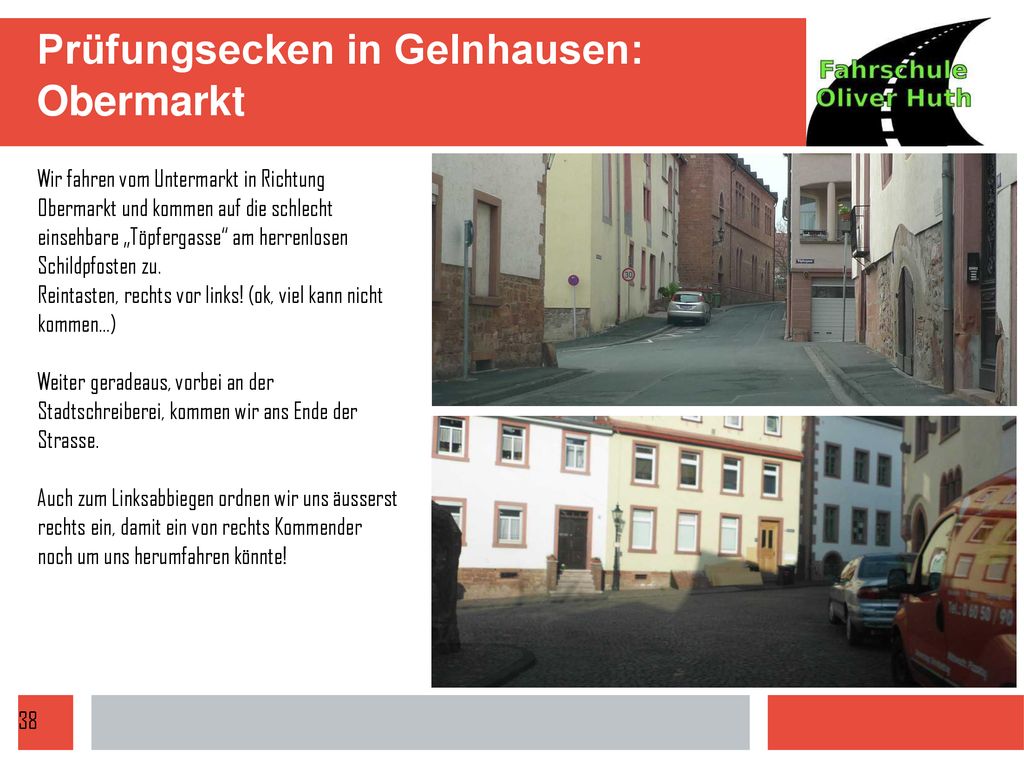 Prüfungsecken in Gelnhausen: Obermarkt

Fahrschule Oliver Huth

Wir fahren vom Untermarkt in Richtung Obermarkt und kommen auf die schlecht einsehbare „Töpfergasse“ am herrenlosen Schildpfosten zu.
Reintasten, rechts vor links! (ok, viel kann nicht kommen…)

Weiter geradeaus, vorbei an der Stadtschreiberei, kommen wir ans Ende der Strasse.

Auch zum Linksabbiegen ordnen wir uns äusserst rechts ein, damit ein von rechts Kommender noch um uns herumfahren könnte!

30

38